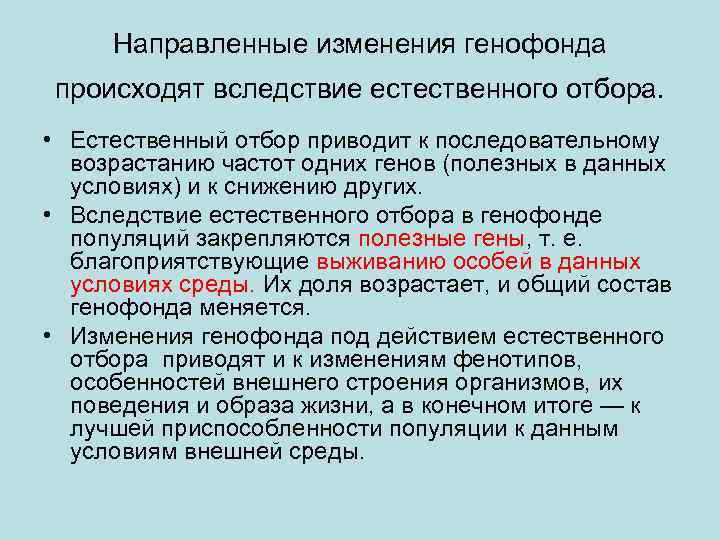 Направленные изменения генофонда происходят вследствие естественного отбора.

• Естественный отбор приводит к последовательному возрастанию частот одних генов (полезных в данных условиях) и к снижению других.

• Вследствие естественного отбора в генофонде популяций закрепляются полезные гены, т. е. благоприятствующие выживанию особей в данных условиях среды. Их доля возрастает, и общий состав генофонда меняется.

• Изменения генофонда под действием естественного отбора приводят и к изменениям фенотипов, особенностей внешнего строения организмов, их поведения и образа жизни, а в конечном итоге — к лучшей приспособленности популяции к данным условиям внешней среды.